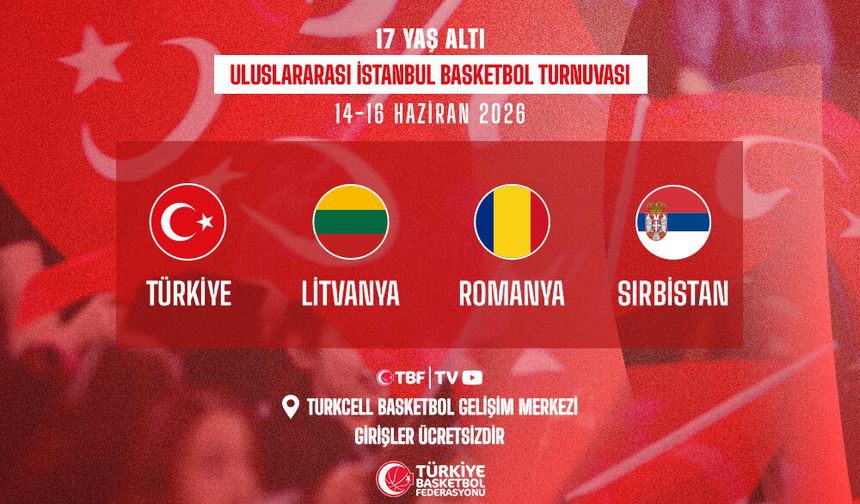 17 YAŞ ALTI

ULUSLARARASI İSTANBUL BASKETBOL TURNUVASI

14-16 HAZİRAN 2026

TÜRKİYE

LİTVANYA

ROMANYA

SIRBİSTAN

TBF | TV

TURKCELL BASKETBOL GELİŞİM MERKEZİ

GİRİŞLER ÜCRETSİZDİR

TÜRKİYE BASKETBOL FEDERASYONU